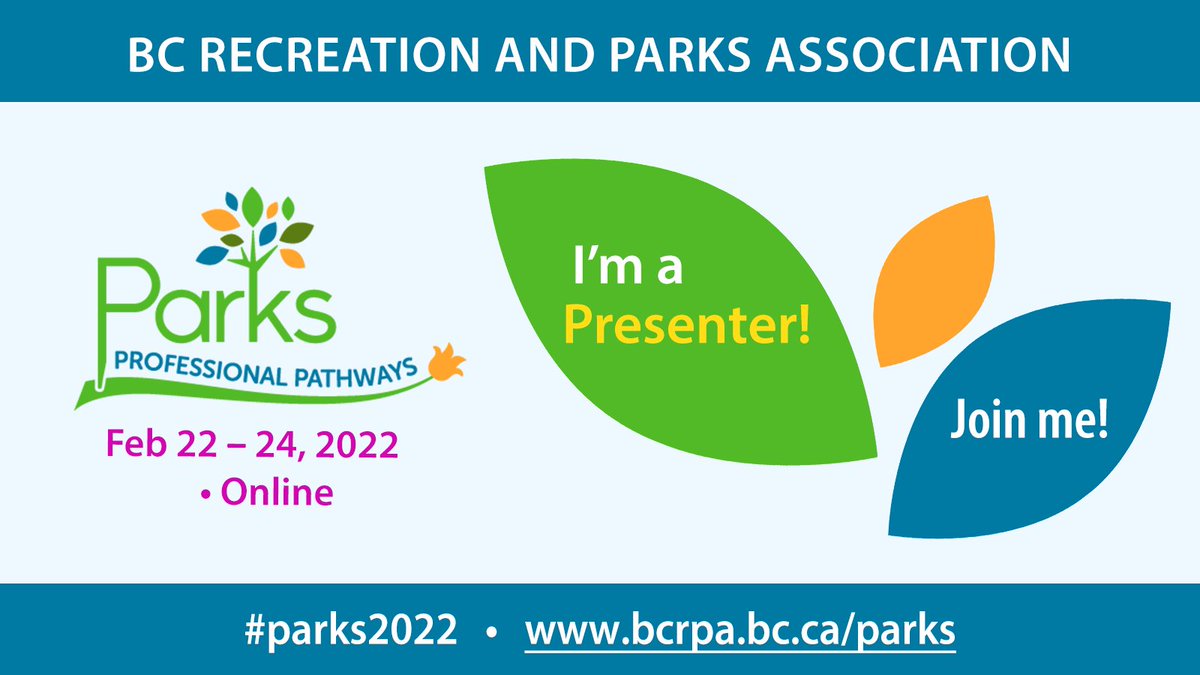 BC RECREATION AND PARKS ASSOCIATION

Parks
PROFESSIONAL PATHWAYS

Feb 22 – 24, 2022
• Online

I'm a
Presenter!

Join me!

#parks2022 • www.bcrpa.bc.ca/parks